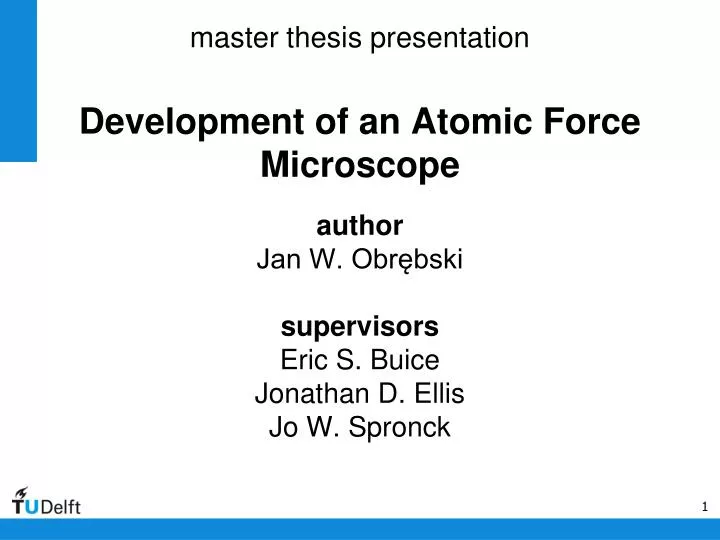 master thesis presentation

Development of an Atomic Force Microscope

author
Jan W. Obrębski

supervisors
Eric S. Buice
Jonathan D. Ellis
Jo W. Spronck

TUDelft

1